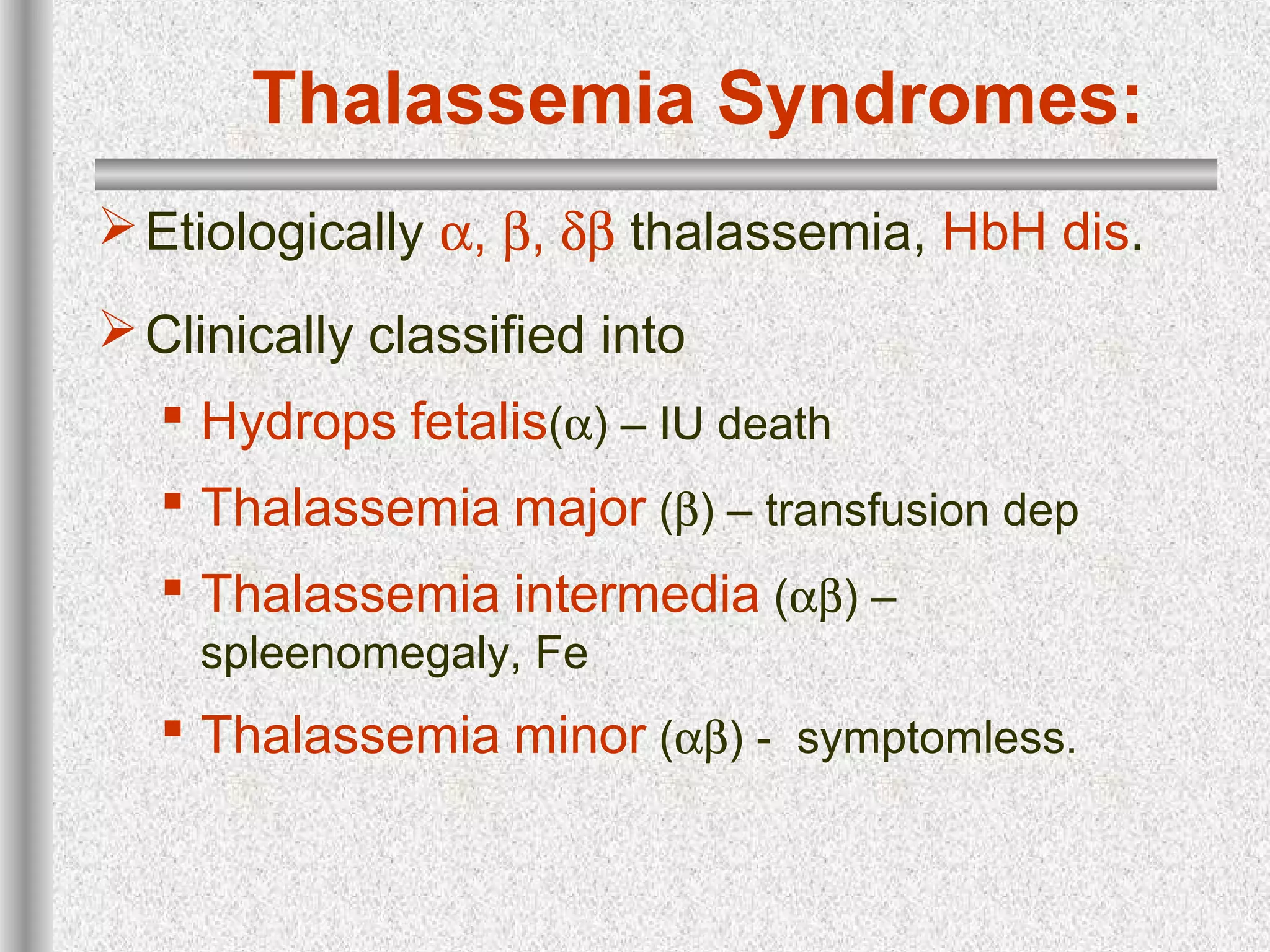 Thalassemia Syndromes:

➢ Etiologically α, β, δβ thalassemia, HbH dis.

➢ Clinically classified into

▪ Hydrops fetalis(α) – IU death

▪ Thalassemia major (β) – transfusion dep

▪ Thalassemia intermedia (αβ) – spleenomegaly, Fe

▪ Thalassemia minor (αβ) - symptomless.